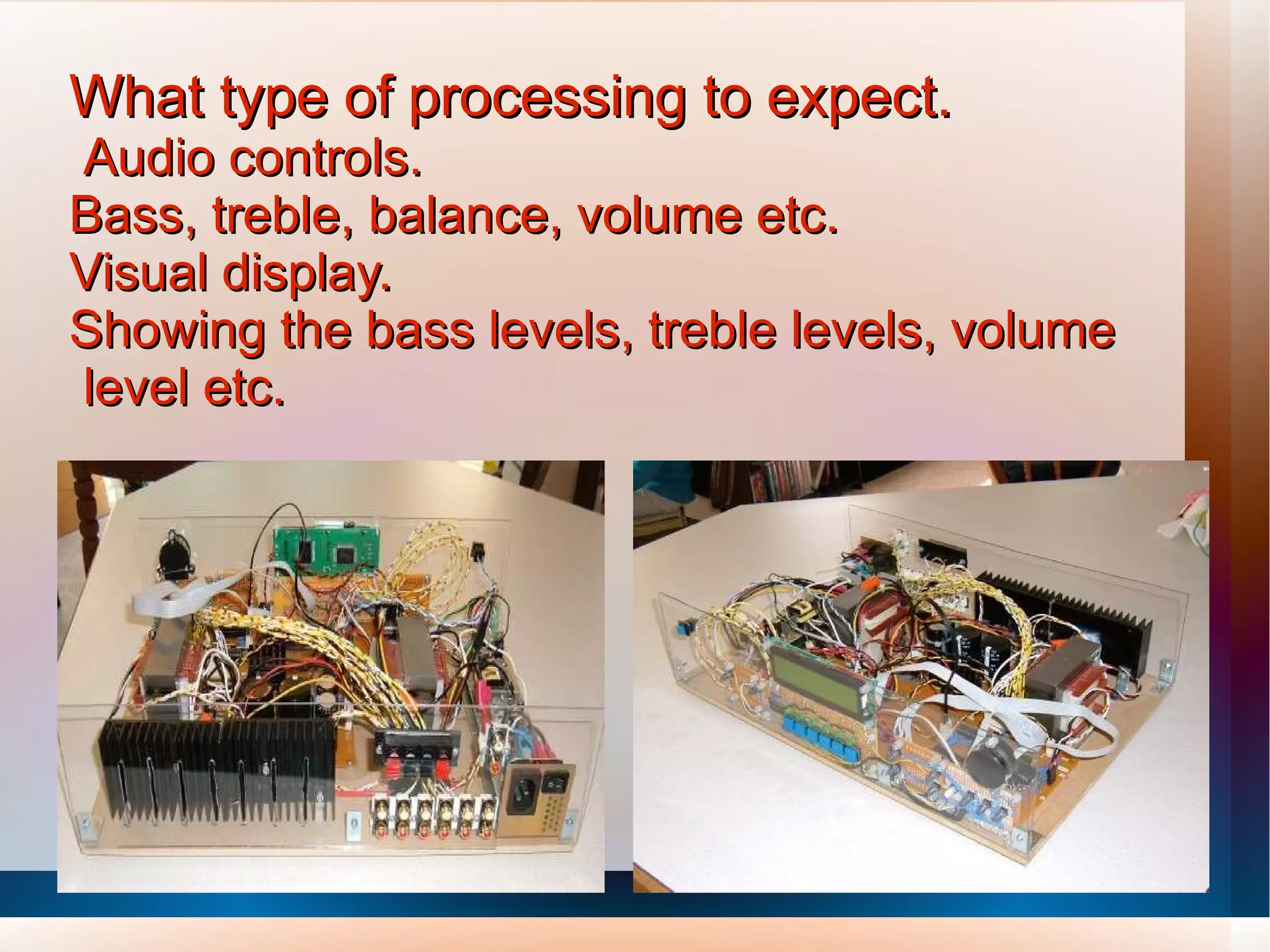 What type of processing to expect.
Audio controls.
Bass, treble, balance, volume etc.
Visual display.
Showing the bass levels, treble levels, volume level etc.